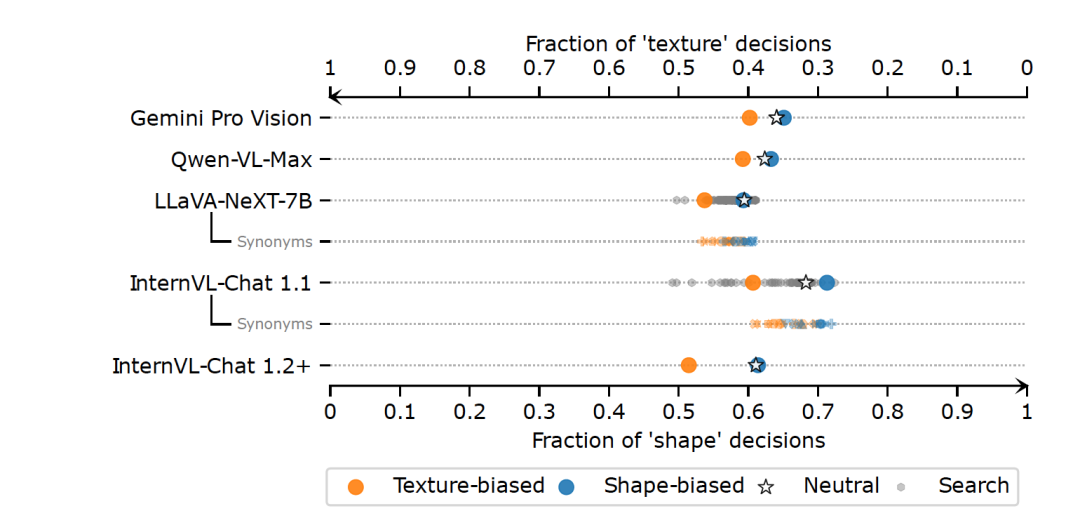 Fraction of 'texture' decisions

1 0.9 0.8 0.7 0.6 0.5 0.4 0.3 0.2 0.1 0

Gemini Pro Vision

Qwen-VL-Max

LLaVA-NeXT-7B

Synonyms

InternVL-Chat 1.1

Synonyms

InternVL-Chat 1.2+

0 0.1 0.2 0.3 0.4 0.5 0.6 0.7 0.8 0.9 1

Fraction of 'shape' decisions

Texture-biased Shape-biased Neutral Search